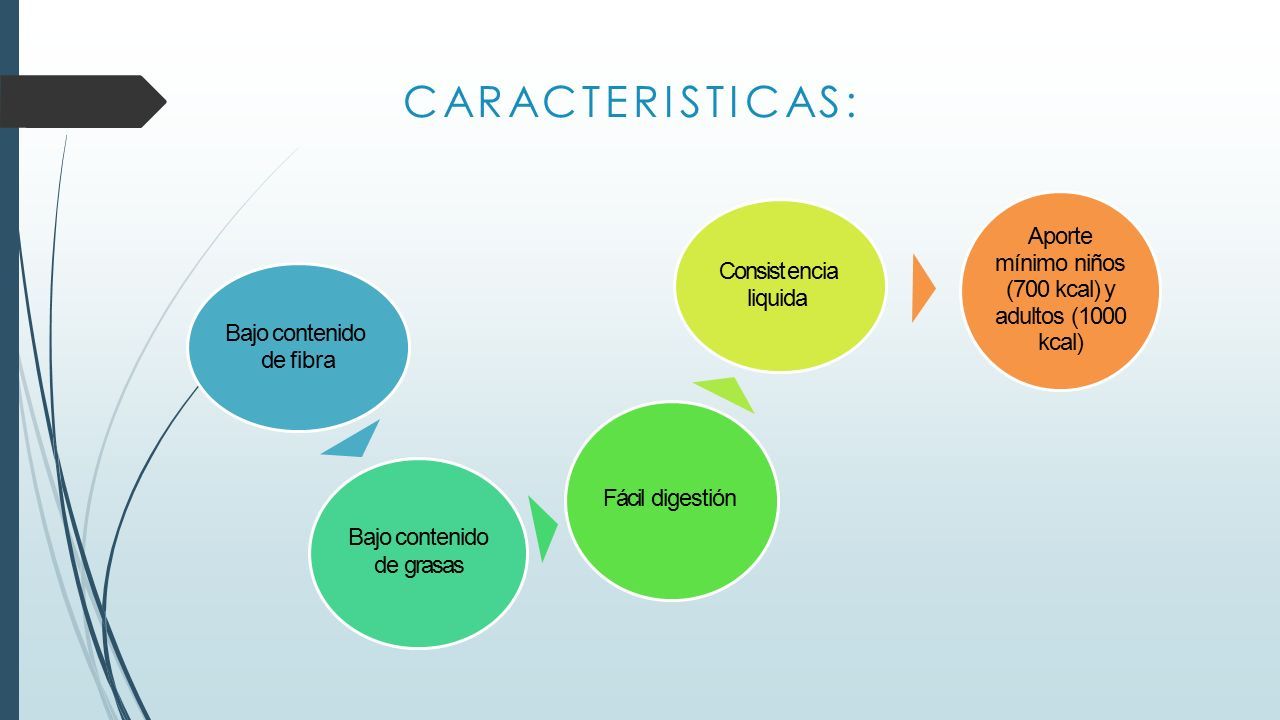 CARACTERISTICAS:

Bajo contenido de fibra

Bajo contenido de grasas

Fácil digestión

Consistencia liquida

Aporte mínimo niños (700 kcal) y adultos (1000 kcal)